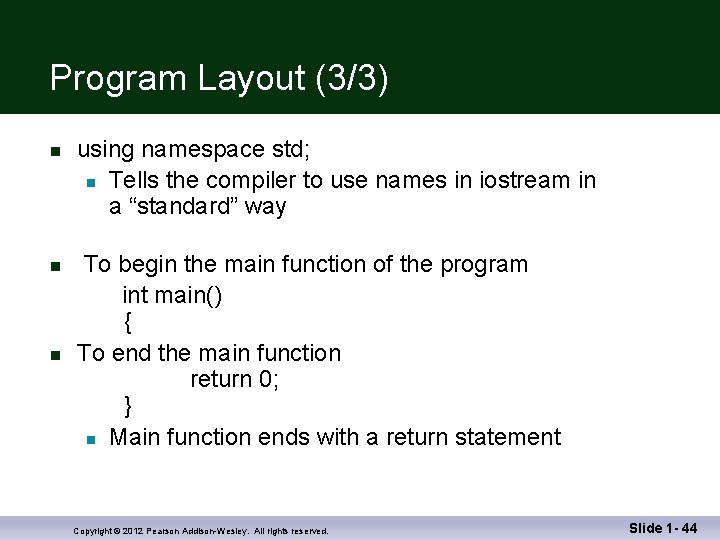 Program Layout (3/3)

- using namespace std;
  - Tells the compiler to use names in iostream in a “standard” way

- To begin the main function of the program
  int main()
  {
- To end the main function
  return 0;
  }
  - Main function ends with a return statement

Copyright © 2012 Pearson Addison-Wesley. All rights reserved.

Slide 1- 44